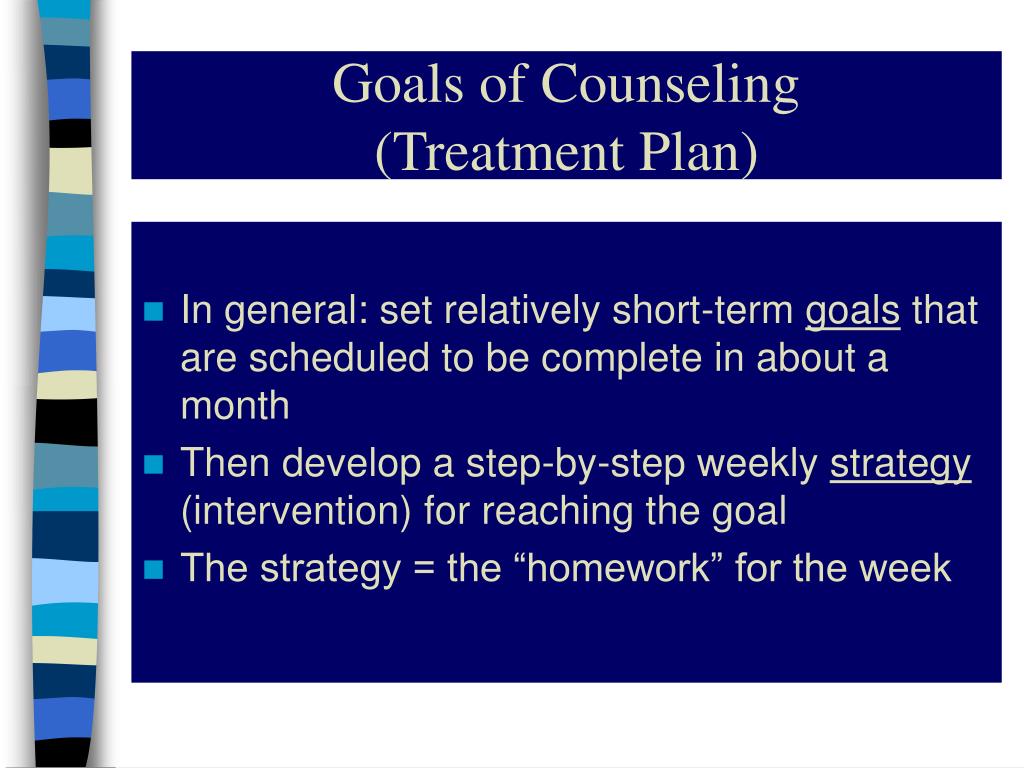 Goals of Counseling
(Treatment Plan)

In general: set relatively short-term goals that are scheduled to be complete in about a month

Then develop a step-by-step weekly strategy (intervention) for reaching the goal

The strategy = the “homework” for the week